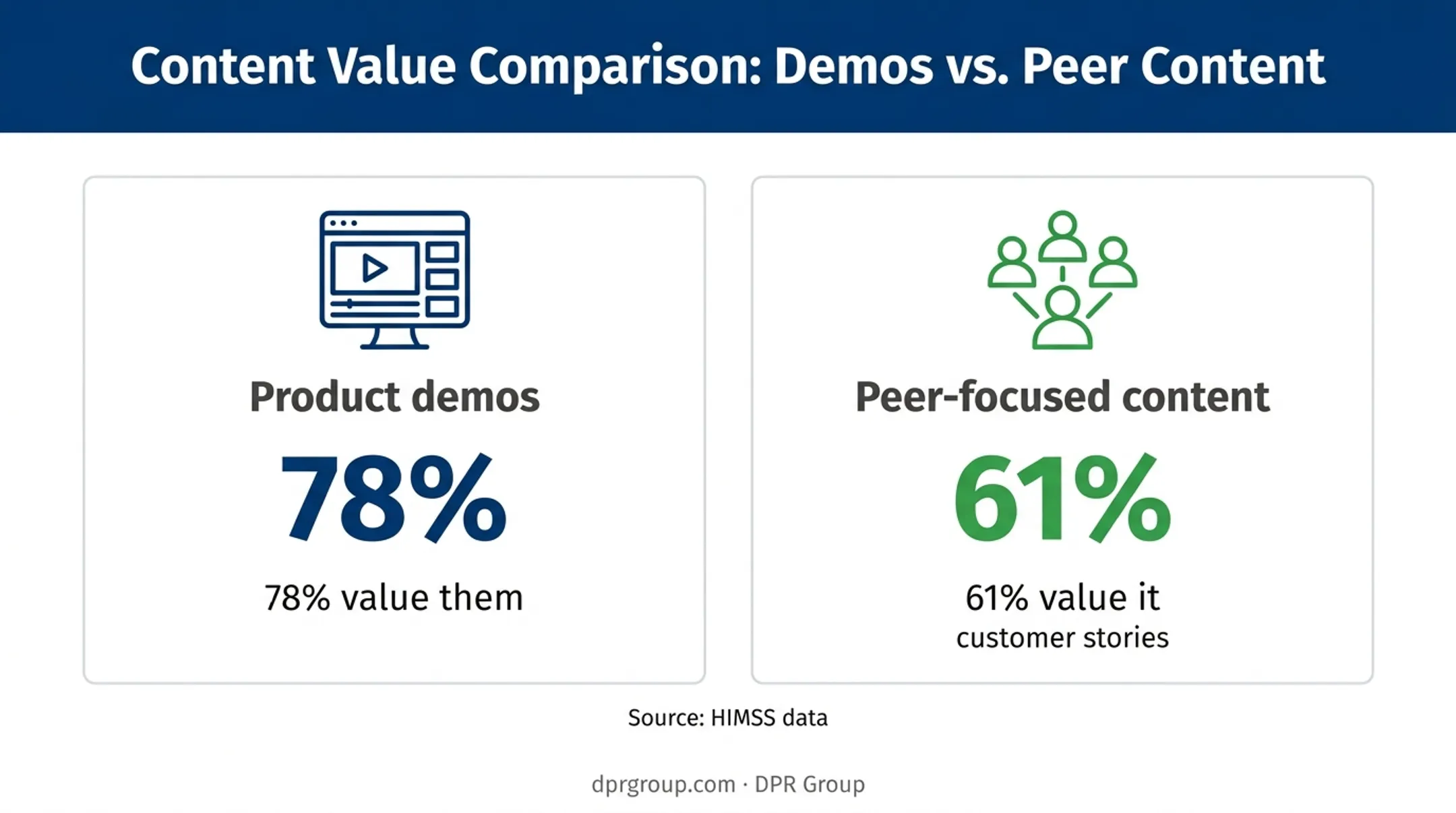 Content Value Comparison: Demos vs. Peer Content

Product demos

78%

78% value them

Peer-focused content

61%

61% value it
customer stories

Source: HIMSS data

dprgroup.com · DPR Group